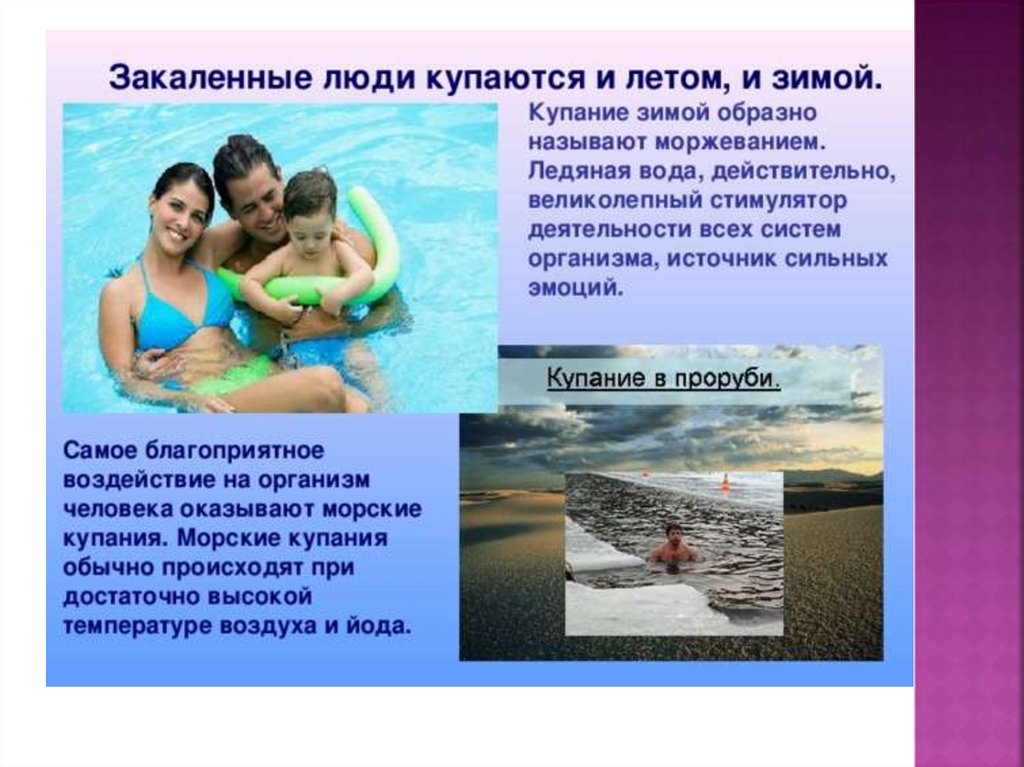 Закаленные люди купаются и летом, и зимой.

Купание зимой образно называют моржеванием. Ледяная вода, действительно, великолепный стимулятор деятельности всех систем организма, источник сильных эмоций.

Купание в проруби.

Самое благоприятное воздействие на организм человека оказывают морские купания. Морские купания обычно происходят при достаточно высокой температуре воздуха и йода.